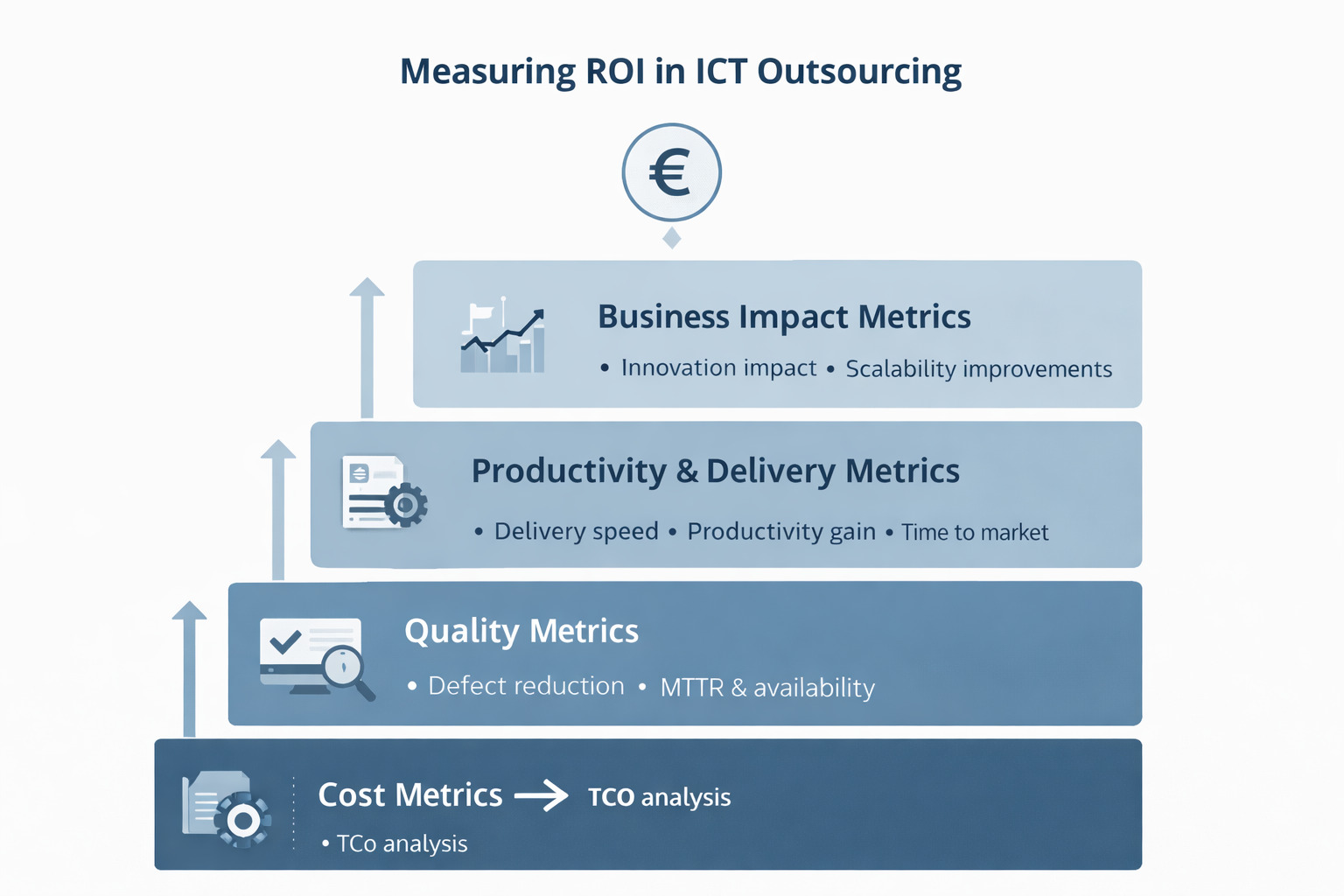 Measuring ROI in ICT Outsourcing

€

Business Impact Metrics

• Innovation impact • Scalability improvements

Productivity & Delivery Metrics

• Delivery speed • Productivity gain • Time to market

Quality Metrics

• Defect reduction • MTTR & availability

Cost Metrics → TCO analysis

• TCo analysis